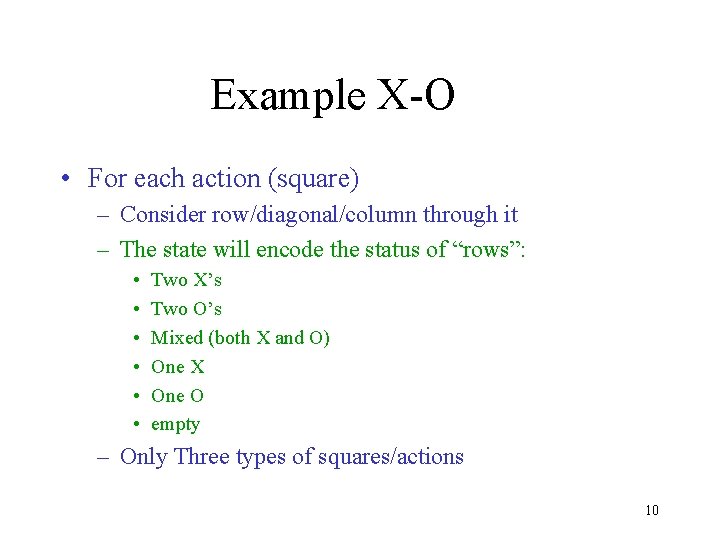 Example X-O

• For each action (square)
– Consider row/diagonal/column through it
– The state will encode the status of “rows”:
• Two X’s
• Two O’s
• Mixed (both X and O)
• One X
• One O
• empty
– Only Three types of squares/actions

10